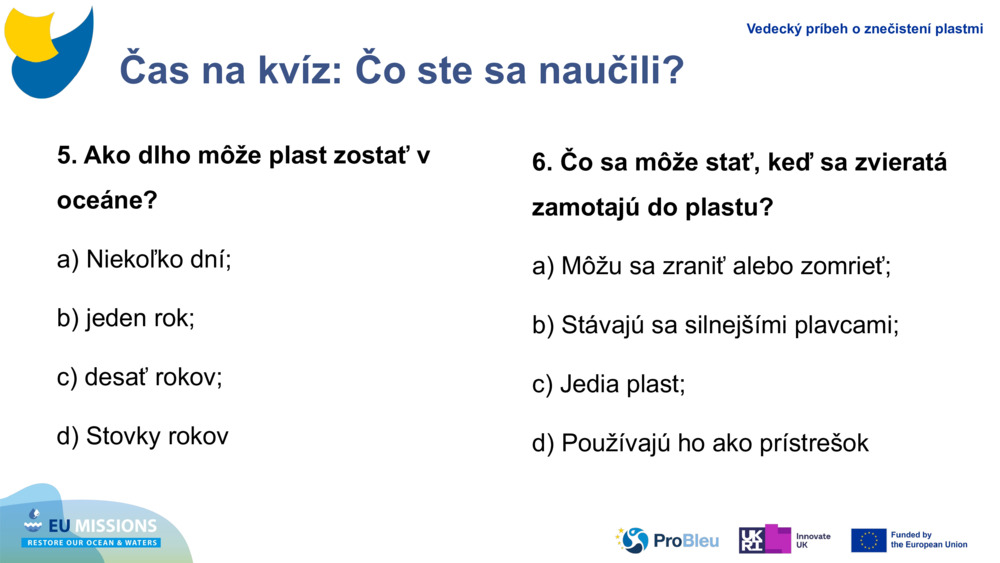 Vedecký príbeh o znečistení plastmi

Čas na kvíz: Čo ste sa naučili?

5. Ako dlho môže plast zostať v oceáne?

a) Niekoľko dní;

b) jeden rok;

c) desať rokov;

d) Stovky rokov

6. Čo sa môže stať, keď sa zvieratá zamotajú do plastu?

a) Môžu sa zraniť alebo zomrieť;

b) Stávajú sa silnejšími plavcami;

c) Jedia plast;

d) Používajú ho ako prístrešok

EU MISSIONS
RESTORE OUR OCEAN & WATERS

ProBleu

UKRI Innovate UK

Funded by the European Union